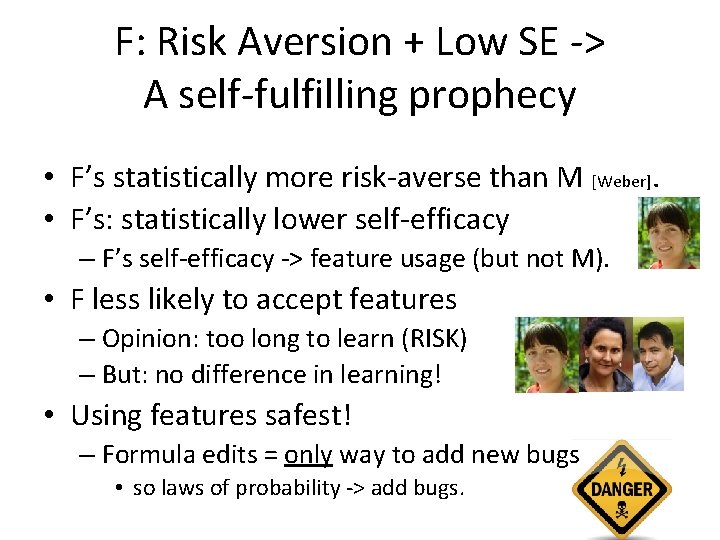 F: Risk Aversion + Low SE -> A self-fulfilling prophecy

• F's statistically more risk-averse than M [Weber].
• F's: statistically lower self-efficacy
  – F's self-efficacy -> feature usage (but not M).
• F less likely to accept features
  – Opinion: too long to learn (RISK)
  – But: no difference in learning!
• Using features safest!
  – Formula edits = only way to add new bugs
    • so laws of probability -> add bugs.

DANGER